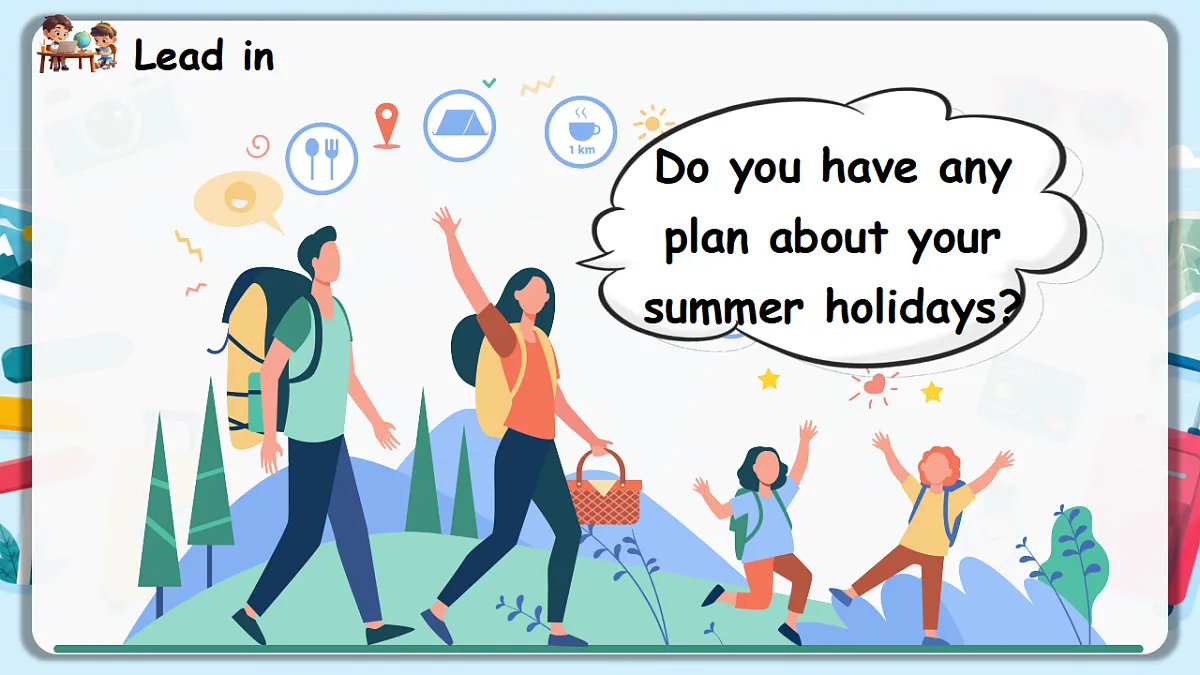 Lead in

1 km

Do you have any plan about your summer holidays?